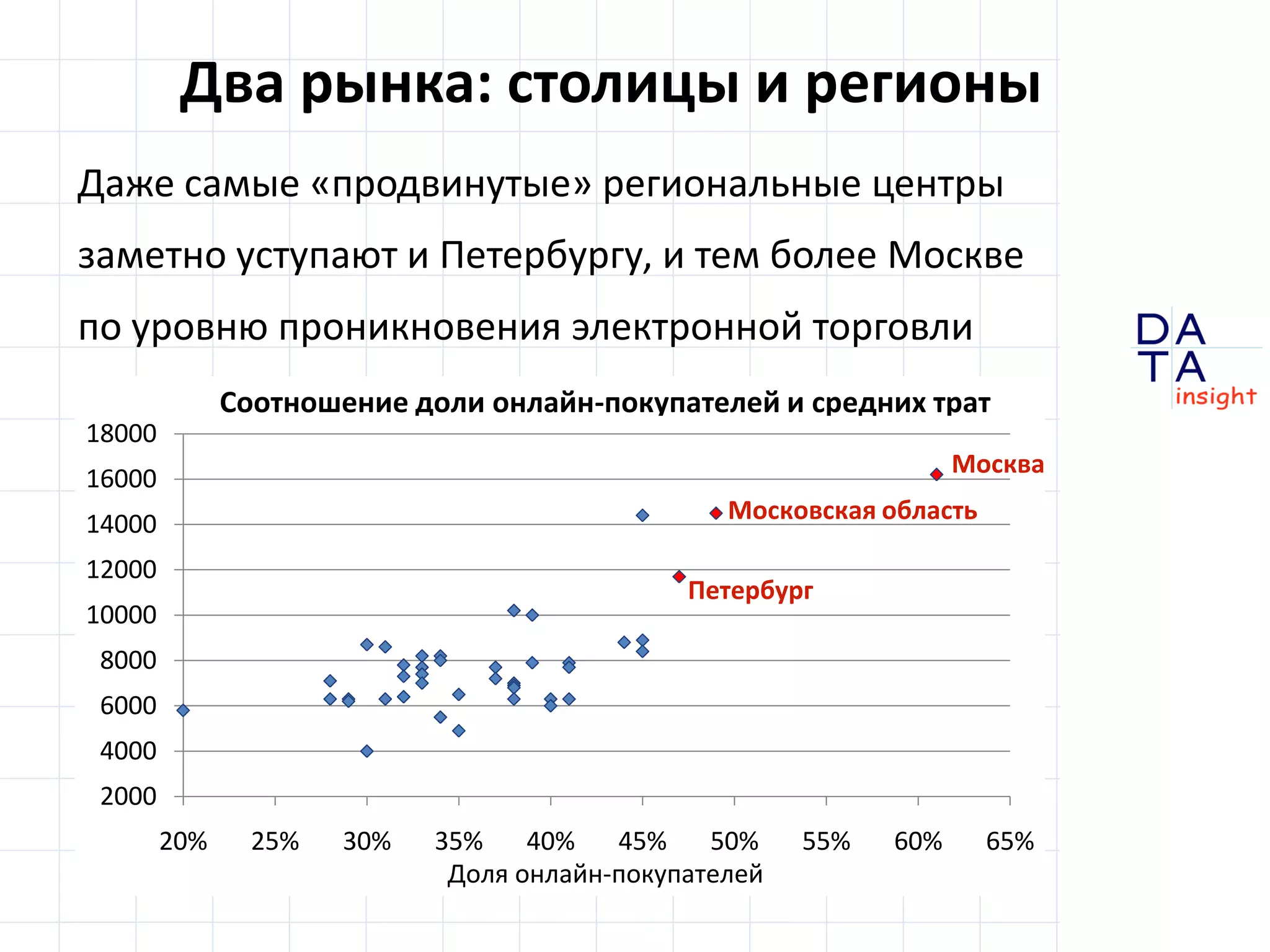 Два рынка: столицы и регионы

Даже самые «продвинутые» региональные центры заметно уступают и Петербургу, и тем более Москве по уровню проникновения электронной торговли

DA
TA
insight

Соотношение доли онлайн-покупателей и средних трат

18000
16000
14000
12000
10000
8000
6000
4000
2000

Москва
Московская область
Петербург

20% 25% 30% 35% 40% 45% 50% 55% 60% 65%
Доля онлайн-покупателей